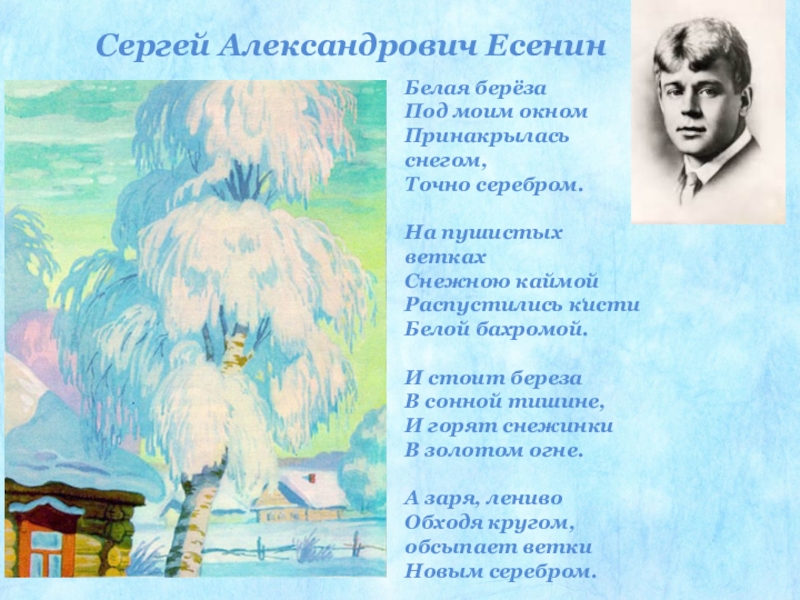 Сергей Александрович Есенин

Белая берёза
Под моим окном
Принакрылась
снегом,
Точно серебром.

На пушистых
ветках
Снежною каймой
Распустились кисти
Белой бахромой.

И стоит береза
В сонной тишине,
И горят снежинки
В золотом огне.

А заря, лениво
Обходя кругом,
обсыпает ветки
Новым серебром.